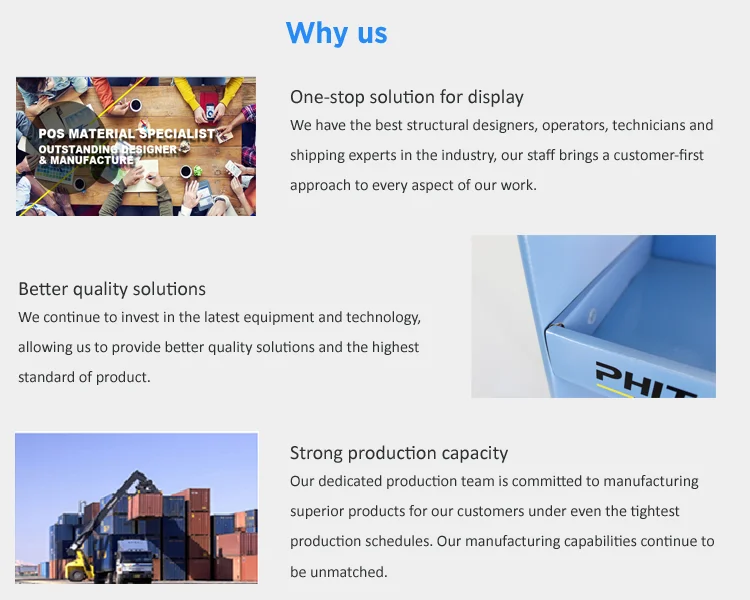 Why us

POS MATERIAL SPECIALIST
OUTSTANDING DESIGNER
& MANUFACTURE

One-stop solution for display

We have the best structural designers, operators, technicians and shipping experts in the industry, our staff brings a customer-first approach to every aspect of our work.

Better quality solutions

We continue to invest in the latest equipment and technology, allowing us to provide better quality solutions and the highest standard of product.

PHIT

Strong production capacity

Our dedicated production team is committed to manufacturing superior products for our customers under even the tightest production schedules. Our manufacturing capabilities continue to be unmatched.